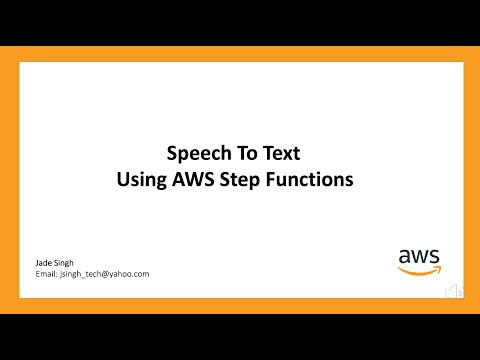 Speech To Text
Using AWS Step Functions

Jade Singh
Email: jsingh_tech@yahoo.com

aws